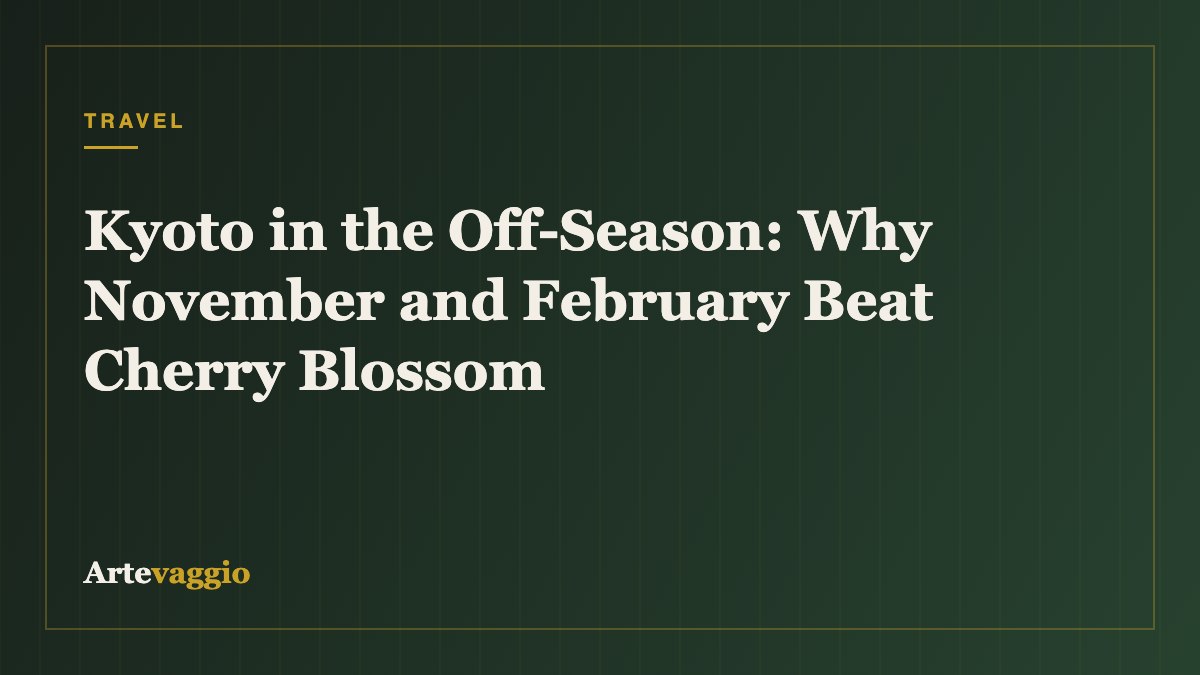 TRAVEL

Kyoto in the Off-Season: Why November and February Beat Cherry Blossom

Artevaggio